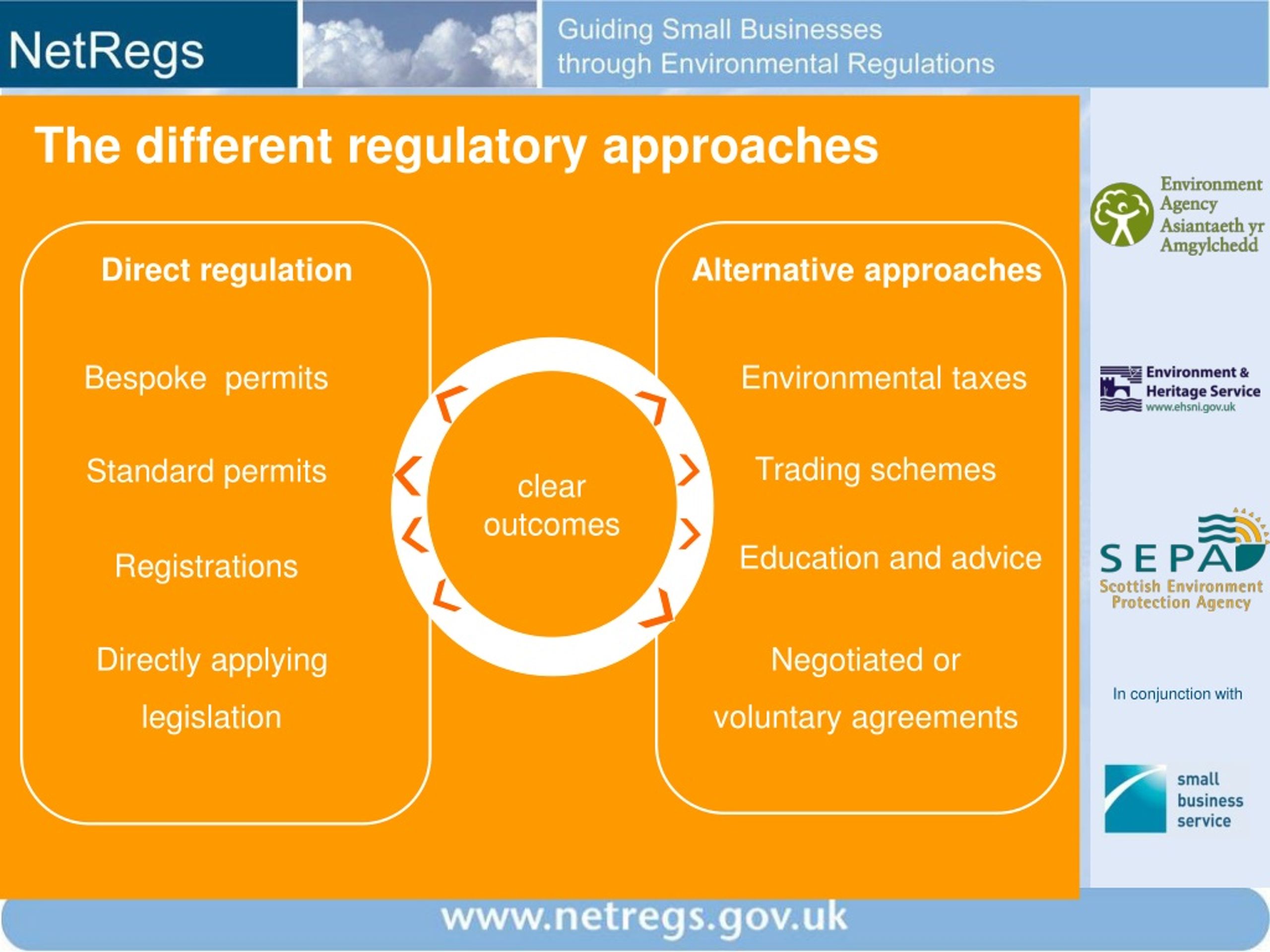 NetRegs

Guiding Small Businesses through Environmental Regulations

The different regulatory approaches

Direct regulation

Bespoke permits

Standard permits

Registrations

Directly applying legislation

clear outcomes

Alternative approaches

Environmental taxes

Trading schemes

Education and advice

Negotiated or voluntary agreements

Environment Agency
Asiantaeth yr Amgylchedd

Environment & Heritage Service
www.ehsni.gov.uk

SEPA
Scottish Environment Protection Agency

In conjunction with

small business service

www.netregs.gov.uk